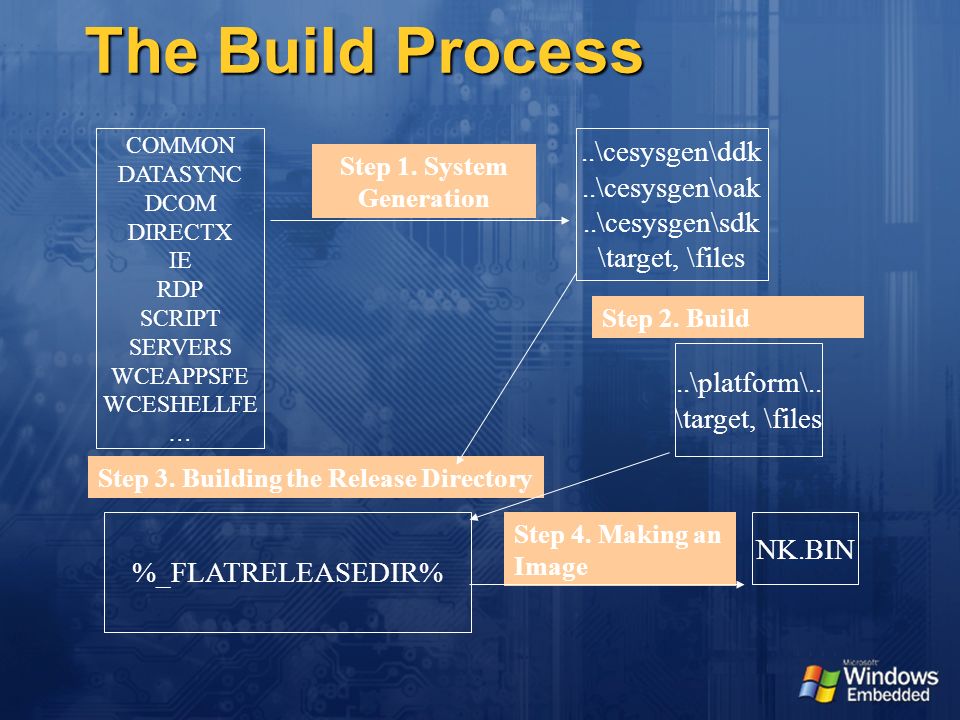 The Build Process

COMMON
DATASYNC
DCOM
DIRECTX
IE
RDP
SCRIPT
SERVERS
WCEAPPSFE
WCESHELLFE
…

Step 1. System Generation

..\cesysgen\ddk
..\cesysgen\oak
..\cesysgen\sdk
\target, \files

Step 2. Build

..\platform\..
\target, \files

Step 3. Building the Release Directory

%_FLATRELEASEDIR%

Step 4. Making an Image

NK.BIN

Microsoft Windows Embedded